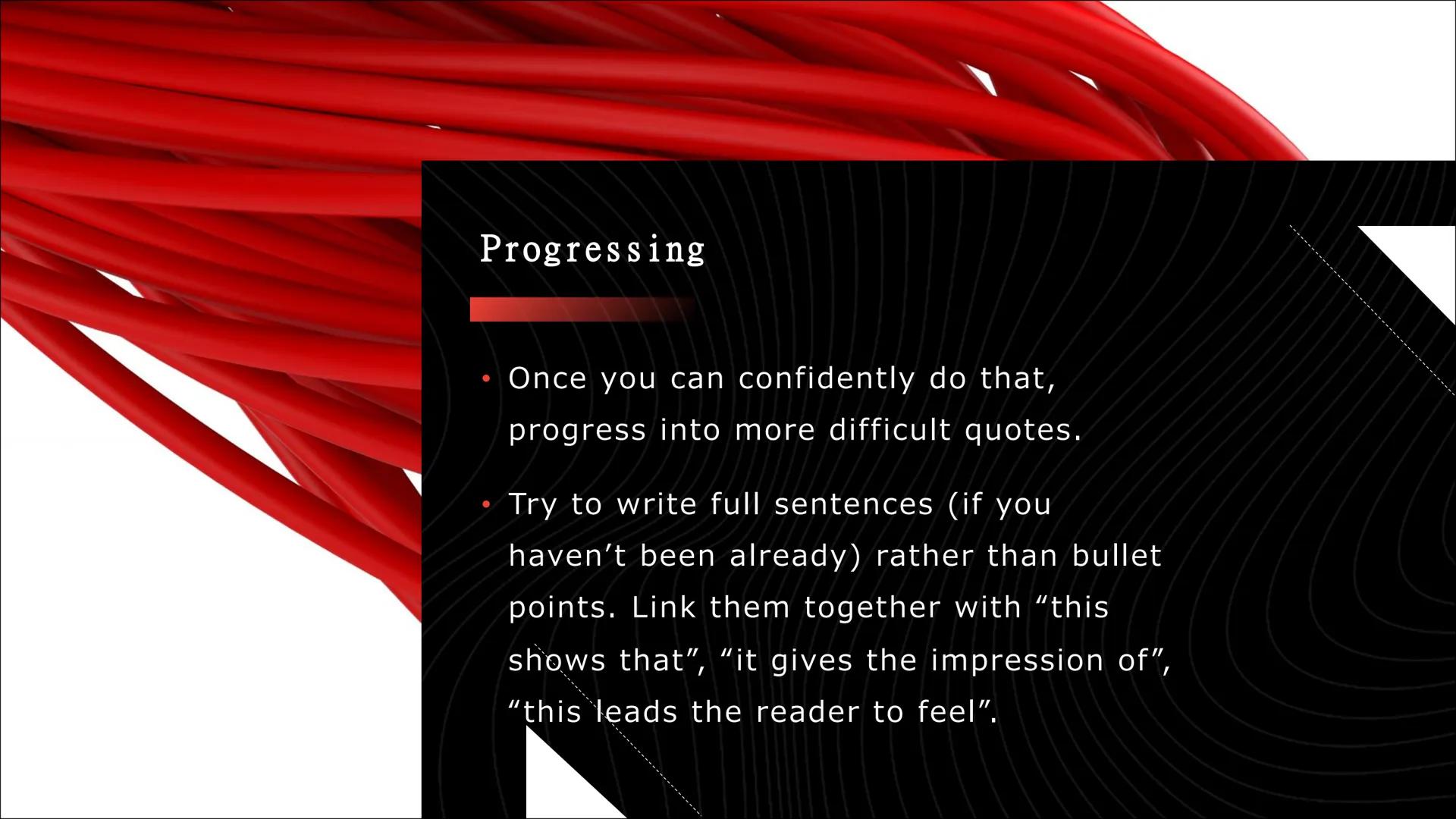 Progressing

• Once you can confidently do that, progress into more difficult quotes.

• Try to write full sentences (if you haven’t been already) rather than bullet points. Link them together with “this shows that”, “it gives the impression of”, “this leads the reader to feel”.